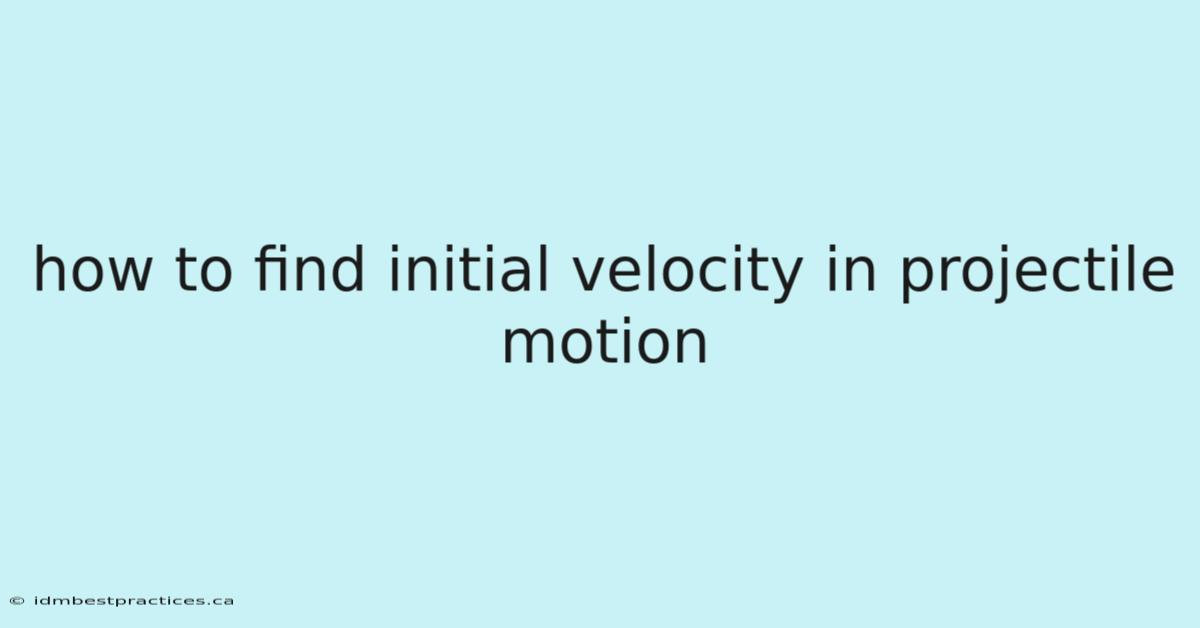 how to find initial velocity in projectile motion

© idmbestpractices.ca